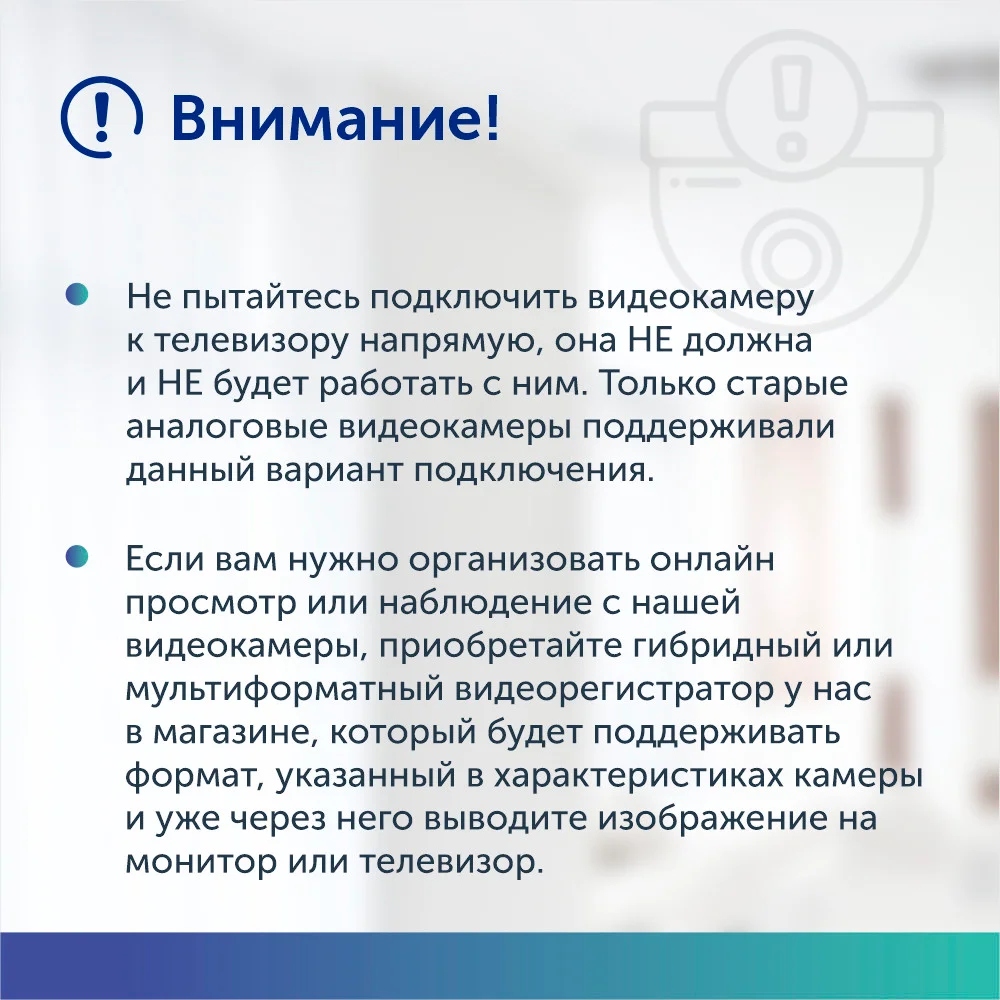 Внимание!

Не пытайтесь подключить видеокамеру к телевизору напрямую, она НЕ должна и НЕ будет работать с ним. Только старые аналоговые видеокамеры поддерживали данный вариант подключения.

Если вам нужно организовать онлайн просмотр или наблюдение с нашей видеокамеры, приобретайте гибридный или мультиформатный видеорегистратор у нас в магазине, который будет поддерживать формат, указанный в характеристиках камеры и уже через него выводите изображение на монитор или телевизор.